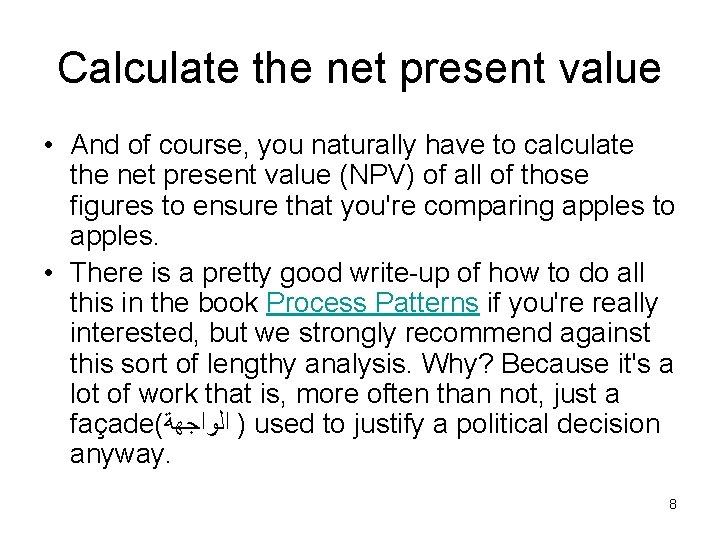 Calculate the net present value

• And of course, you naturally have to calculate the net present value (NPV) of all of those figures to ensure that you're comparing apples to apples.

• There is a pretty good write-up of how to do all this in the book Process Patterns if you're really interested, but we strongly recommend against this sort of lengthy analysis. Why? Because it's a lot of work that is, more often than not, just a façade(الواجهة ) used to justify a political decision anyway.

8